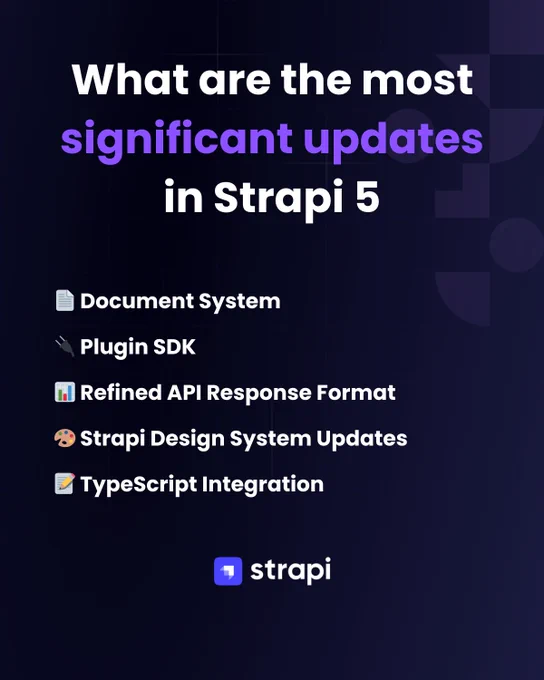 What are the most significant updates in Strapi 5

📄 Document System

🔌 Plugin SDK

📊 Refined API Response Format

🎨 Strapi Design System Updates

📝 TypeScript Integration

strapi